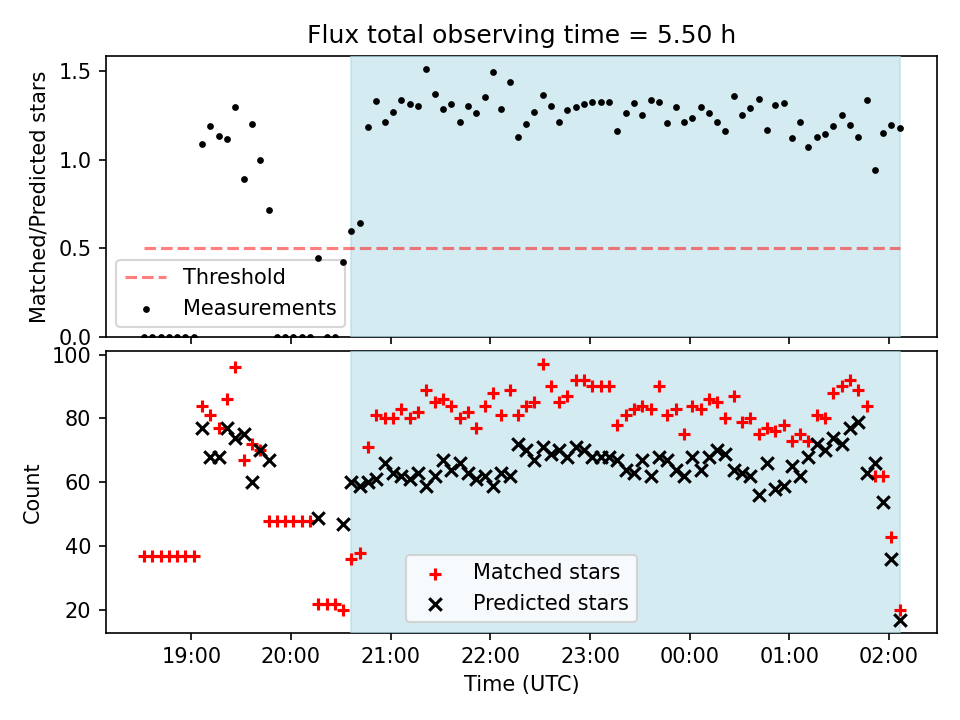 Flux total observing time = 5.50 h

Matched/Predicted stars

1.5
1.0
0.5
0.0

Threshold
Measurements

Count

100
80
60
40
20

Matched stars
Predicted stars

19:00
20:00
21:00
22:00
23:00
00:00
01:00
02:00

Time (UTC)